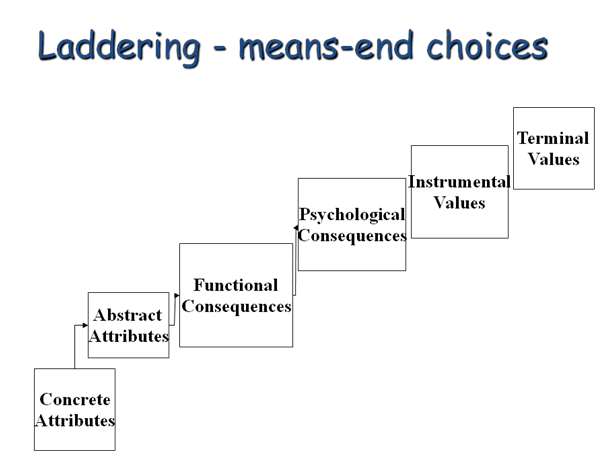 Laddering - means-end choices

Concrete Attributes

Abstract Attributes

Functional Consequences

Psychological Consequences

Instrumental Values

Terminal Values